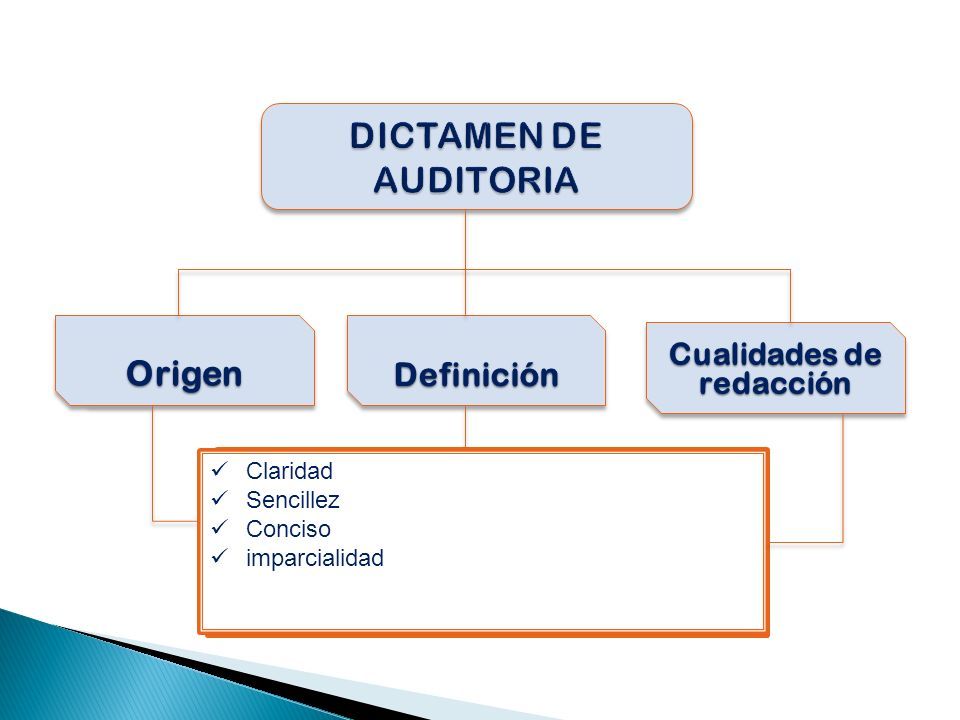 DICTAMEN DE AUDITORIA

Origen

Definición

Cualidades de redacción

✓ Claridad
✓ Sencillez
✓ Conciso
✓ imparcialidad